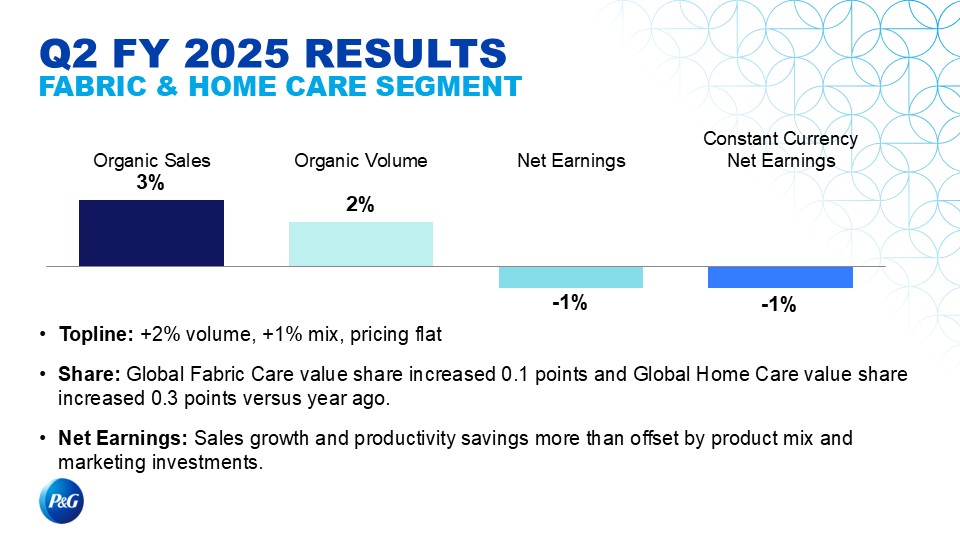 Q2 FY 2025 RESULTS
FABRIC & HOME CARE SEGMENT

Organic Sales
3%

Organic Volume
2%

Net Earnings
-1%

Constant Currency Net Earnings
-1%

• Topline: +2% volume, +1% mix, pricing flat

• Share: Global Fabric Care value share increased 0.1 points and Global Home Care value share increased 0.3 points versus year ago.

• Net Earnings: Sales growth and productivity savings more than offset by product mix and marketing investments.

P&G